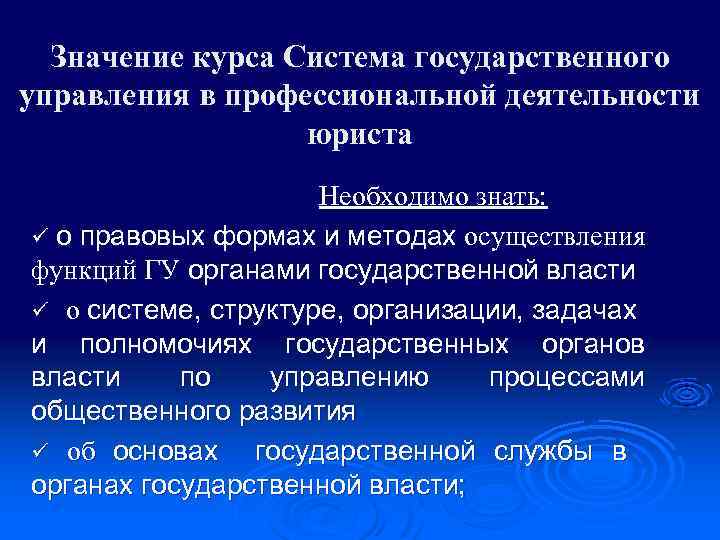 Значение курса Система государственного управления в профессиональной деятельности юриста

Необходимо знать:

✓ о правовых формах и методах осуществления функций ГУ органами государственной власти

✓ о системе, структуре, организации, задачах и полномочиях государственных органов власти по управлению процессами общественного развития

✓ об основах государственной службы в органах государственной власти;